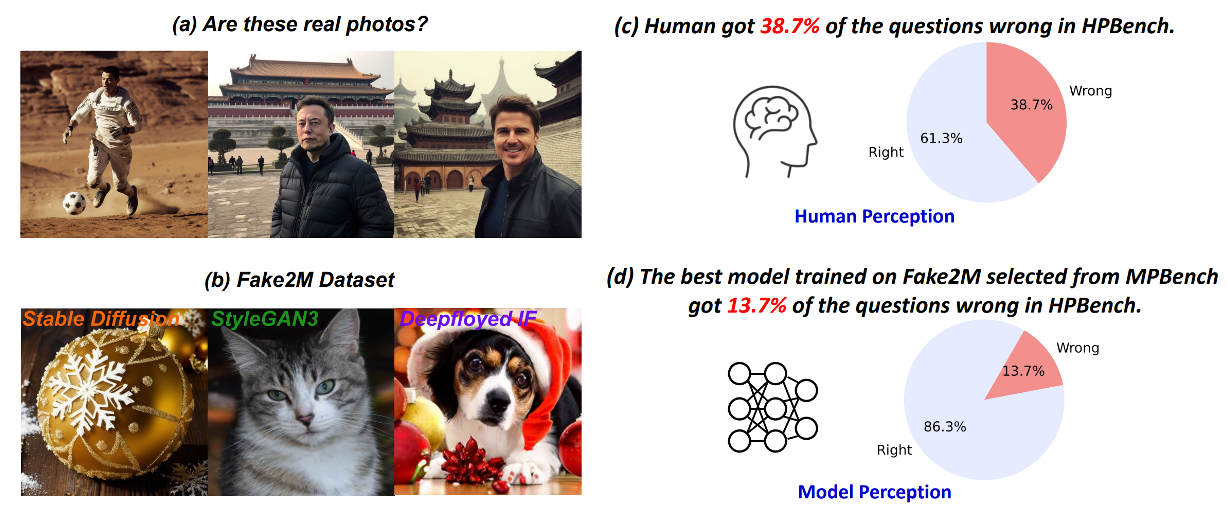 (a) Are these real photos?

(b) Fake2M Dataset

Stable Diffusion

StyleGAN3

Deepfloyed IF

(c) Human got 38.7% of the questions wrong in HPBench.

Wrong

38.7%

61.3%

Right

Human Perception

(d) The best model trained on Fake2M selected from MPBench got 13.7% of the questions wrong in HPBench.

Wrong

13.7%

86.3%

Right

Model Perception